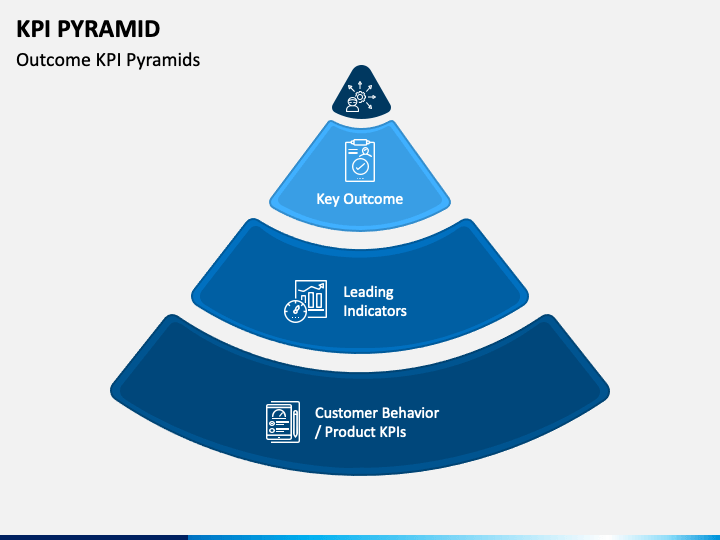 KPI PYRAMID

Outcome KPI Pyramids

Key Outcome

Leading Indicators

Customer Behavior / Product KPIs